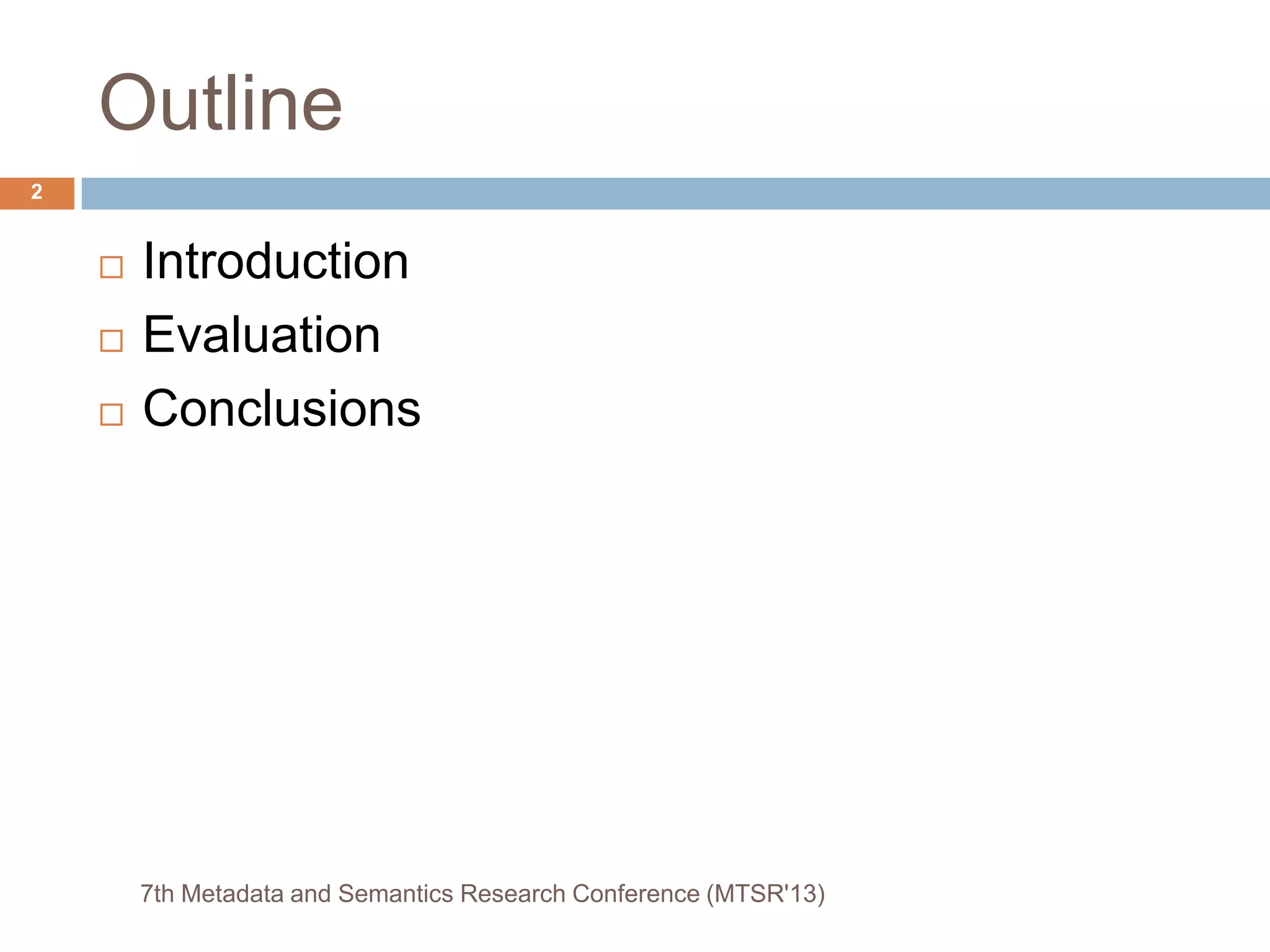 Outline

2

□ Introduction
□ Evaluation
□ Conclusions

7th Metadata and Semantics Research Conference (MTSR'13)